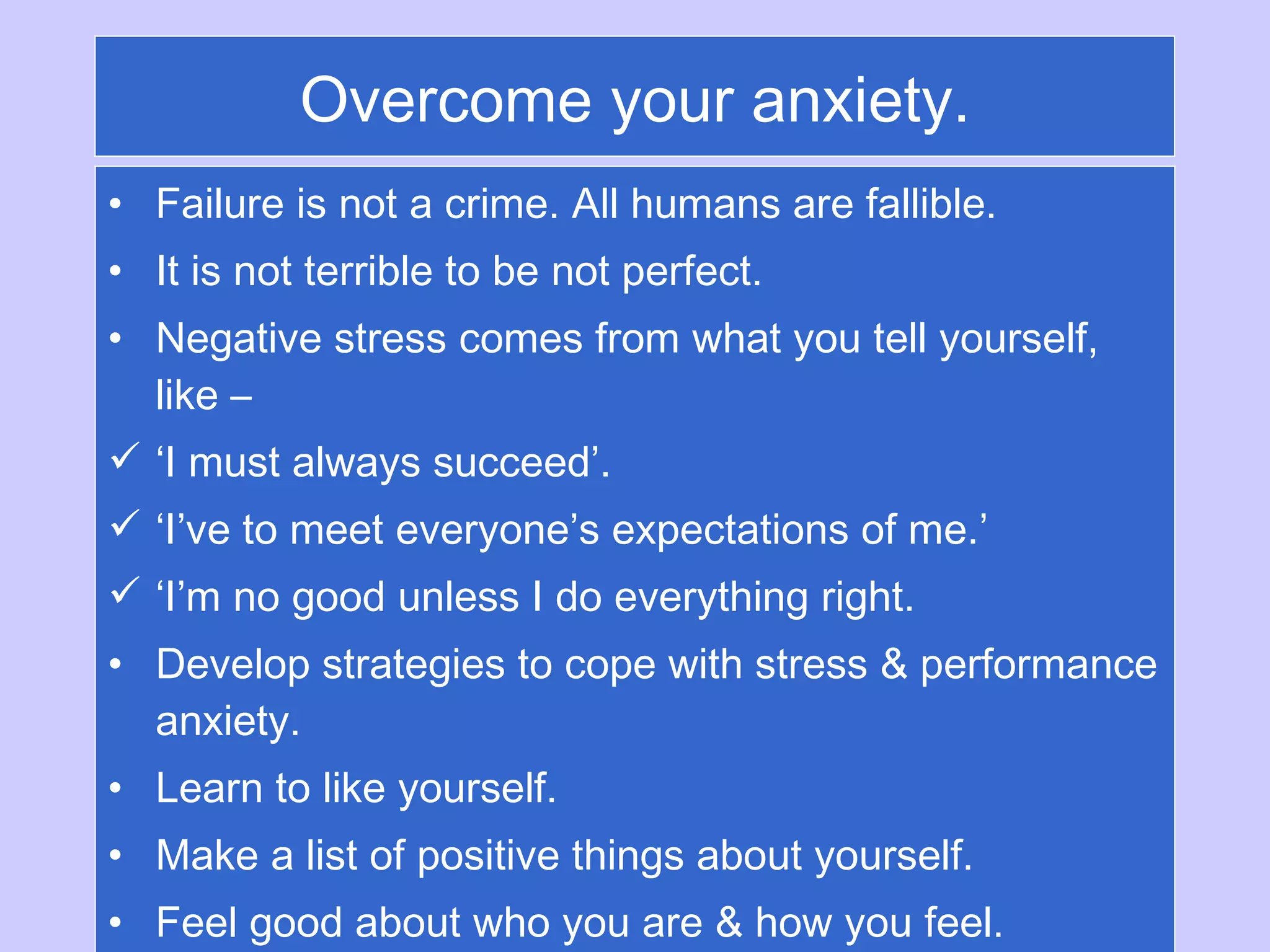 Overcome your anxiety.

• Failure is not a crime. All humans are fallible.
• It is not terrible to be not perfect.
• Negative stress comes from what you tell yourself, like –
✓ ‘I must always succeed’.
✓ ‘I’ve to meet everyone’s expectations of me.’
✓ ‘I’m no good unless I do everything right.
• Develop strategies to cope with stress & performance anxiety.
• Learn to like yourself.
• Make a list of positive things about yourself.
• Feel good about who you are & how you feel.